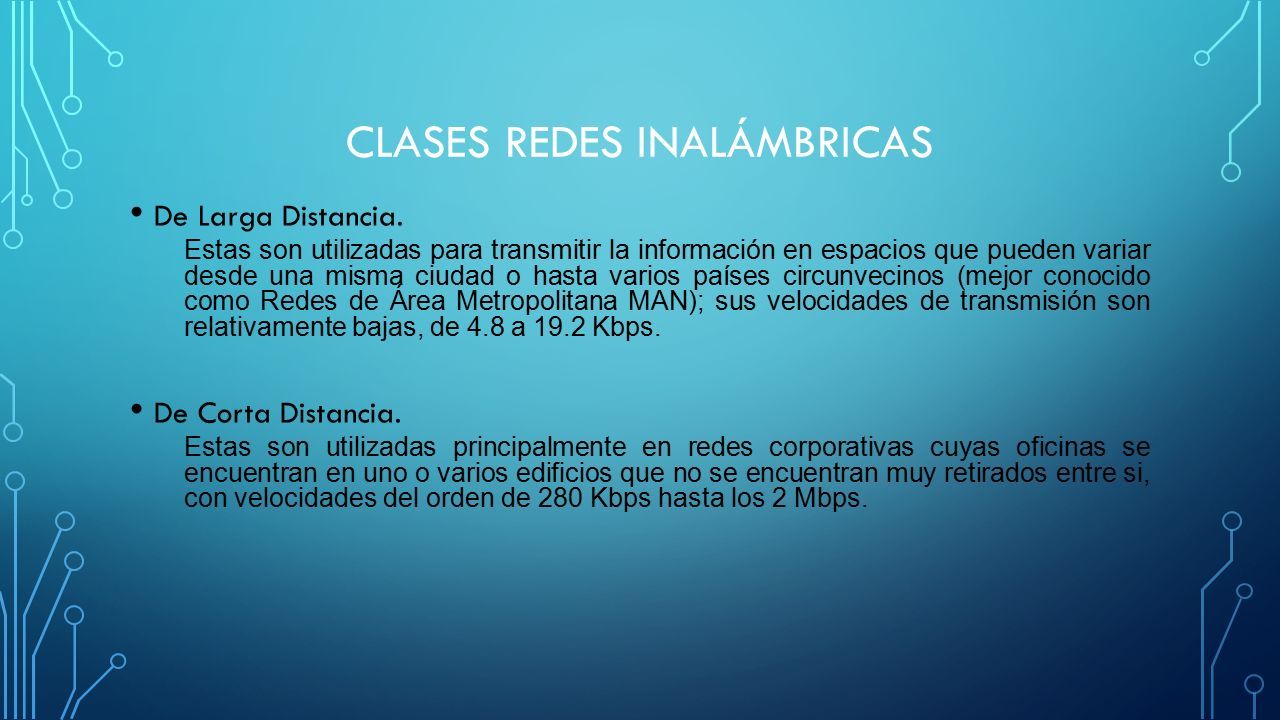 CLASES REDES INALÁMBRICAS

• De Larga Distancia.

Estas son utilizadas para transmitir la información en espacios que pueden variar desde una misma ciudad o hasta varios países circunvecinos (mejor conocido como Redes de Área Metropolitana MAN); sus velocidades de transmisión son relativamente bajas, de 4.8 a 19.2 Kbps.

• De Corta Distancia.

Estas son utilizadas principalmente en redes corporativas cuyas oficinas se encuentran en uno o varios edificios que no se encuentran muy retirados entre si, con velocidades del orden de 280 Kbps hasta los 2 Mbps.